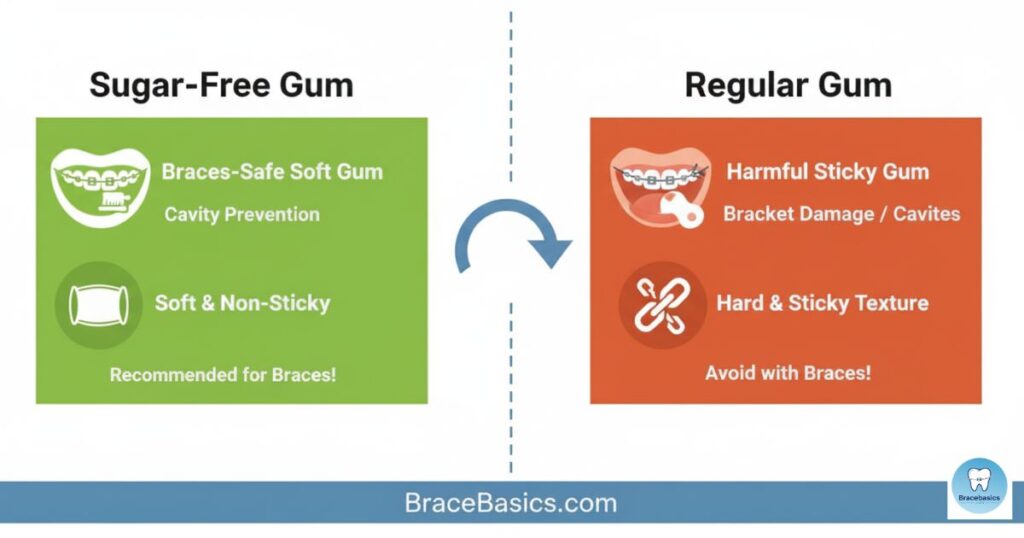 Sugar-Free Gum

Braces-Safe Soft Gum

Cavity Prevention

Soft & Non-Sticky

Recommended for Braces!

Regular Gum

Harmful Sticky Gum

Bracket Damage / Cavites

Hard & Sticky Texture

Avoid with Braces!

BraceBasics.com

Bracebasics